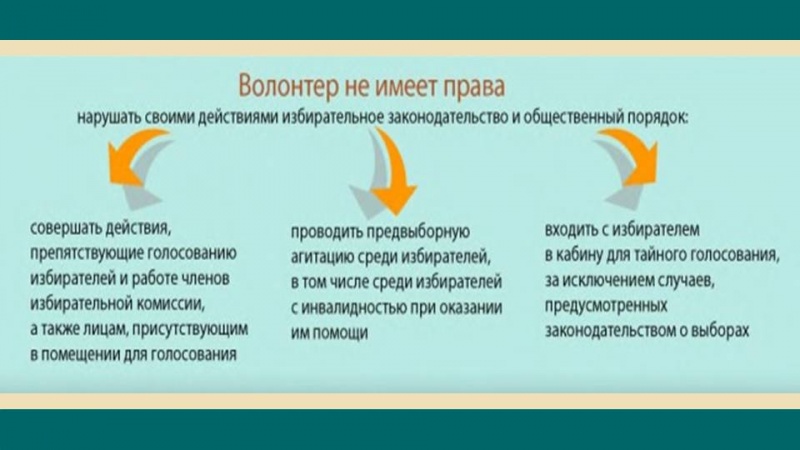 Волонтер не имеет права

нарушать своими действиями избирательное законодательство и общественный порядок:

совершать действия, препятствующие голосованию избирателей и работе членов избирательной комиссии, а также лицам, присутствующим в помещении для голосования

проводить предвыборную агитацию среди избирателей, в том числе среди избирателей с инвалидностью при оказании им помощи

входить с избирателем в кабину для тайного голосования, за исключением случаев, предусмотренных законодательством о выборах